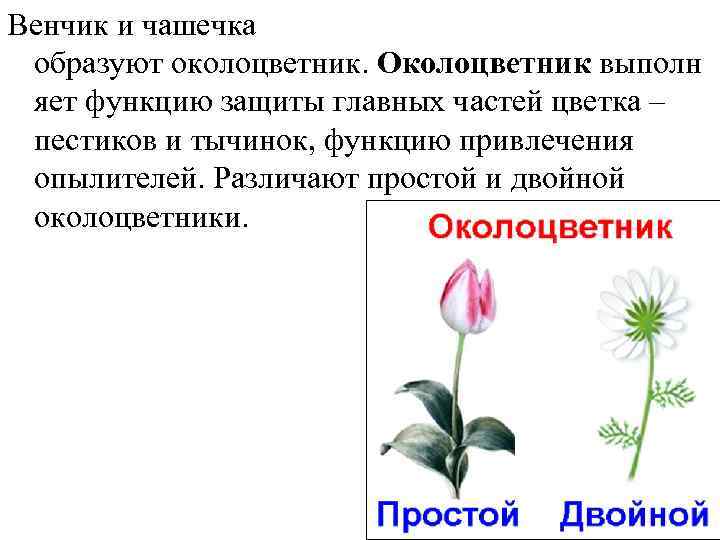 Венчик и чашечка образуют околоцветник. Околоцветник выполн яет функцию защиты главных частей цветка – пестиков и тычинок, функцию привлечения опылителей. Различают простой и двойной околоцветники.

Околоцветник

Простой Двойной